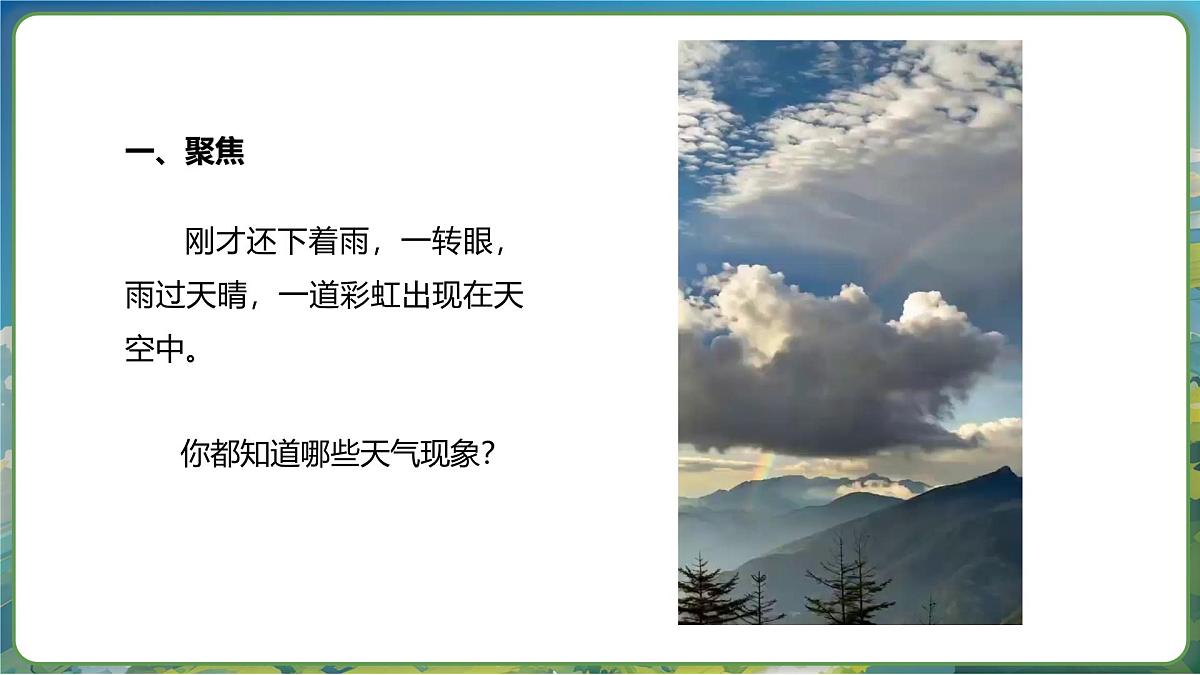 一、聚焦

刚才还下着雨，一转眼，雨过天晴，一道彩虹出现在天空中。

你都知道哪些天气现象？